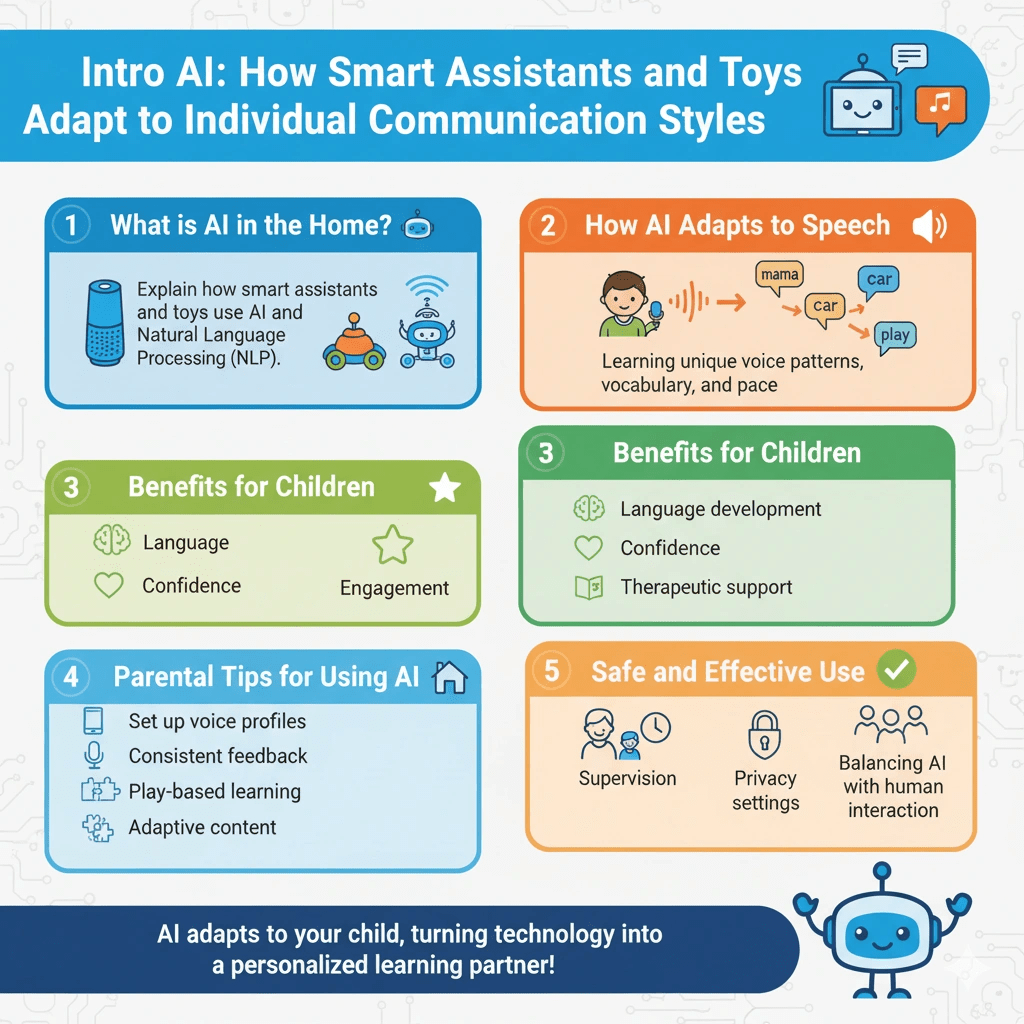 Intro AI: How Smart Assistants and Toys Adapt to Individual Communication Styles

1 What is AI in the Home?

Explain how smart assistants and toys use AI and Natural Language Processing (NLP).

2 How AI Adapts to Speech

mama
car
car
play

Learning unique voice patterns, vocabulary, and pace

3 Benefits for Children

Language
Confidence
Engagement

3 Benefits for Children

Language development
Confidence
Therapeutic support

4 Parental Tips for Using AI

Set up voice profiles
Consistent feedback
Play-based learning
Adaptive content

5 Safe and Effective Use

Supervision
Privacy settings
Balancing AI with human interaction

AI adapts to your child, turning technology into a personalized learning partner!